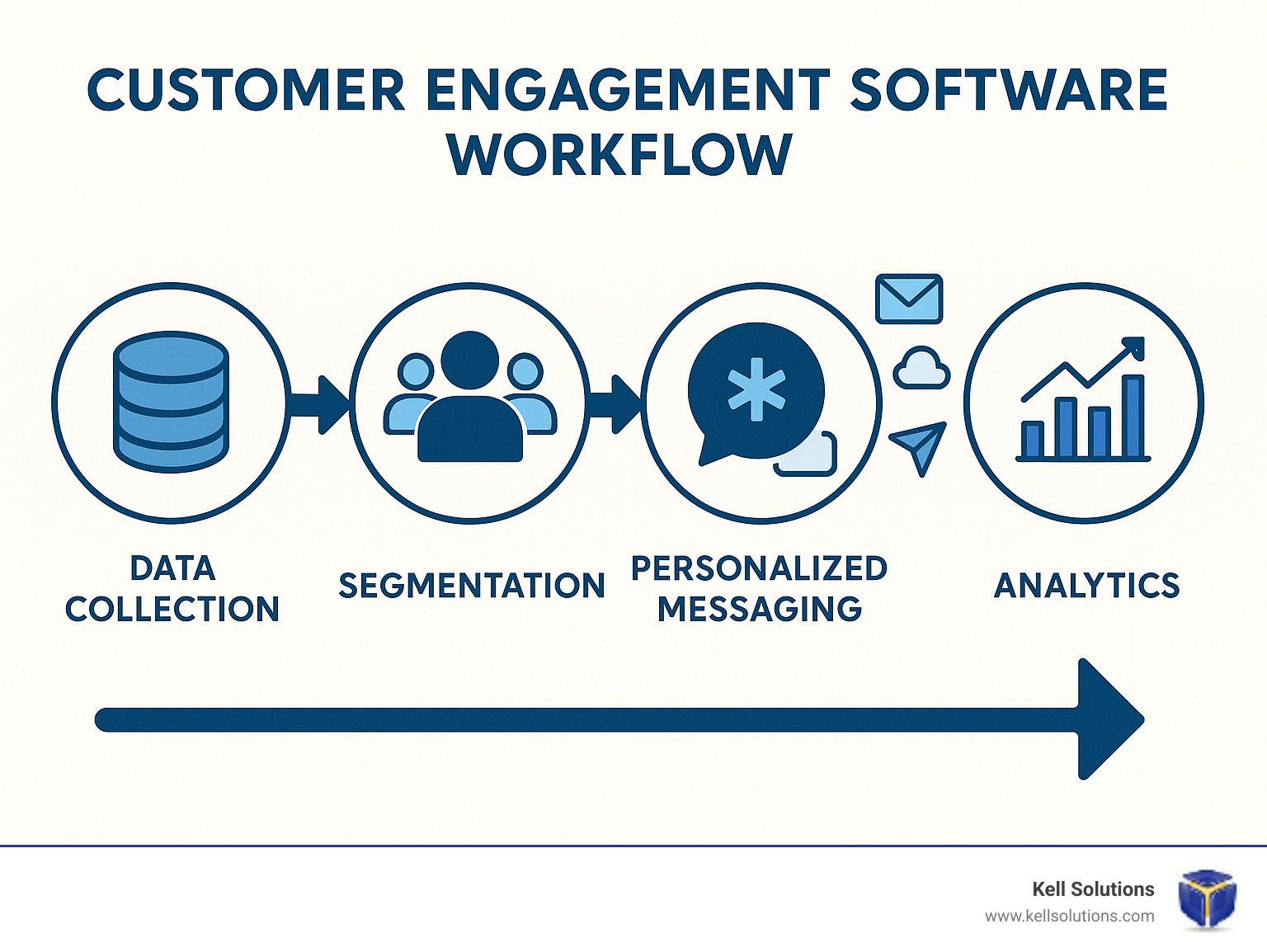 CUSTOMER ENGAGEMENT SOFTWARE WORKFLOW

DATA COLLECTION

SEGMENTATION

PERSONALIZED MESSAGING

ANALYTICS

Kell Solutions
www.kellsolutions.com